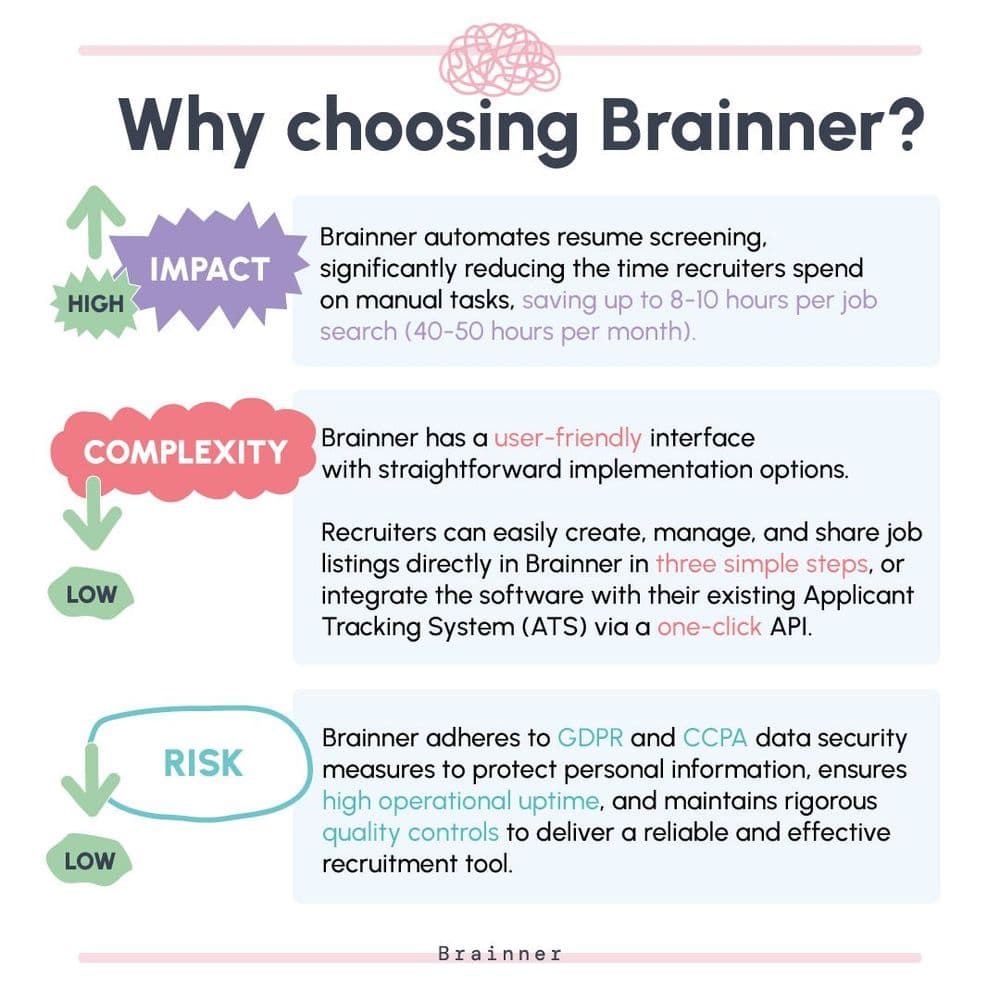 Why choosing Brainner?

HIGH

IMPACT

Brainner automates resume screening, significantly reducing the time recruiters spend on manual tasks, saving up to 8-10 hours per job search (40-50 hours per month).

COMPLEXITY

LOW

Brainner has a user-friendly interface with straightforward implementation options.

Recruiters can easily create, manage, and share job listings directly in Brainner in three simple steps, or integrate the software with their existing Applicant Tracking System (ATS) via a one-click API.

RISK

LOW

Brainner adheres to GDPR and CCPA data security measures to protect personal information, ensures high operational uptime, and maintains rigorous quality controls to deliver a reliable and effective recruitment tool.

Brainner